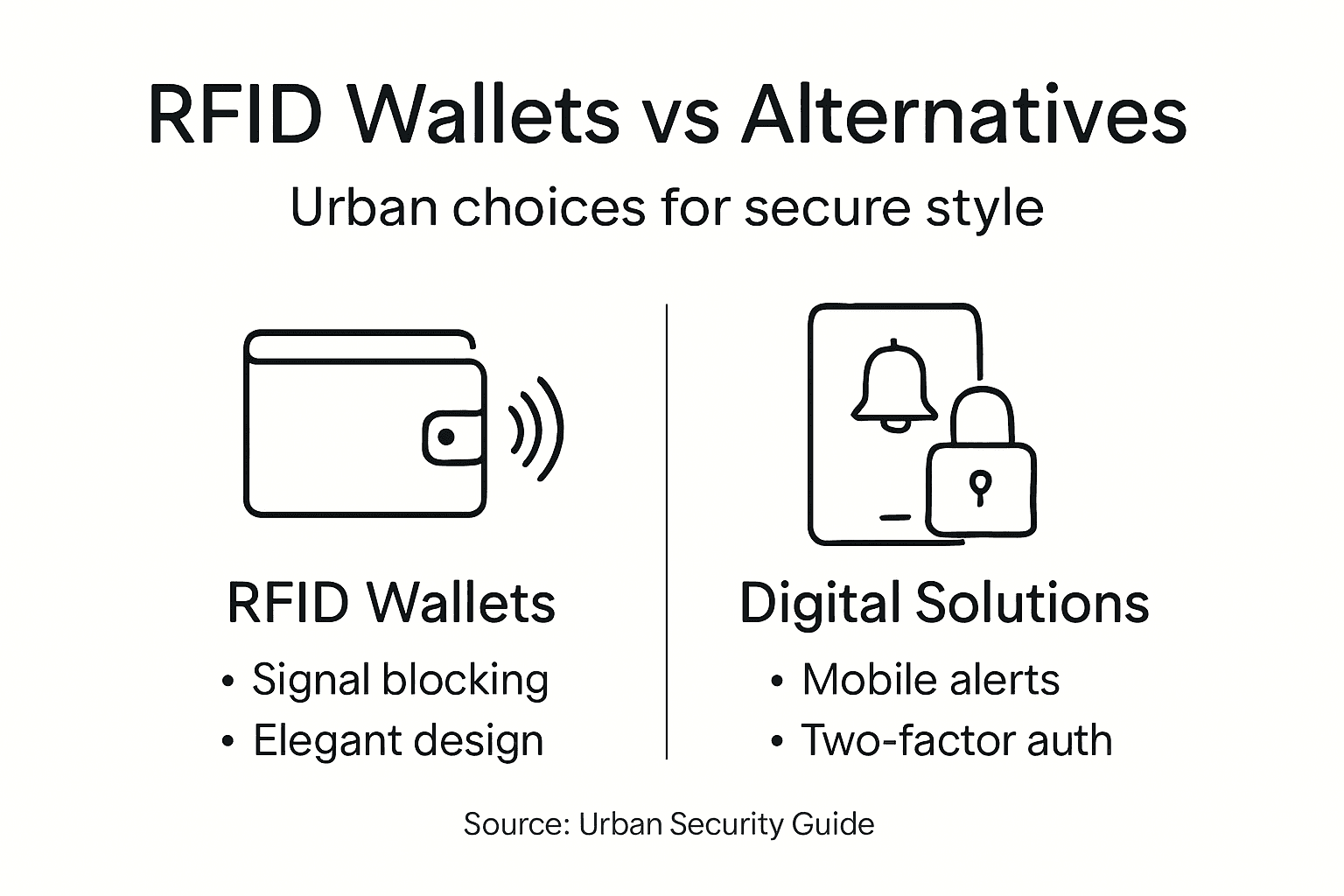 RFID Wallets vs Alternatives

Urban choices for secure style

RFID Wallets

• Signal blocking
• Elegant design

Digital Solutions

• Mobile alerts
• Two-factor auth

Source: Urban Security Guide